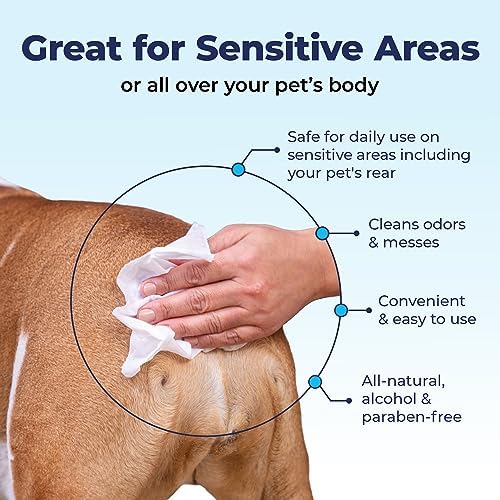 Great for Sensitive Areas

or all over your pet's body

Safe for daily use on sensitive areas including your pet's rear

Cleans odors & messes

Convenient & easy to use

All-natural, alcohol & paraben-free